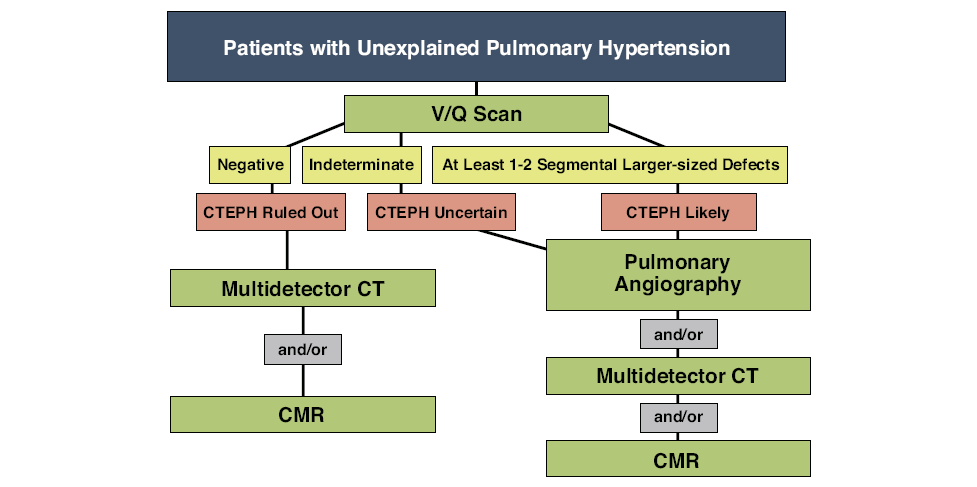 Patients with Unexplained Pulmonary Hypertension

V/Q Scan

Negative

Indeterminate

At Least 1-2 Segmental Larger-sized Defects

CTEPH Ruled Out

CTEPH Uncertain

CTEPH Likely

Multidetector CT

and/or

CMR

Pulmonary Angiography

and/or

Multidetector CT

and/or

CMR